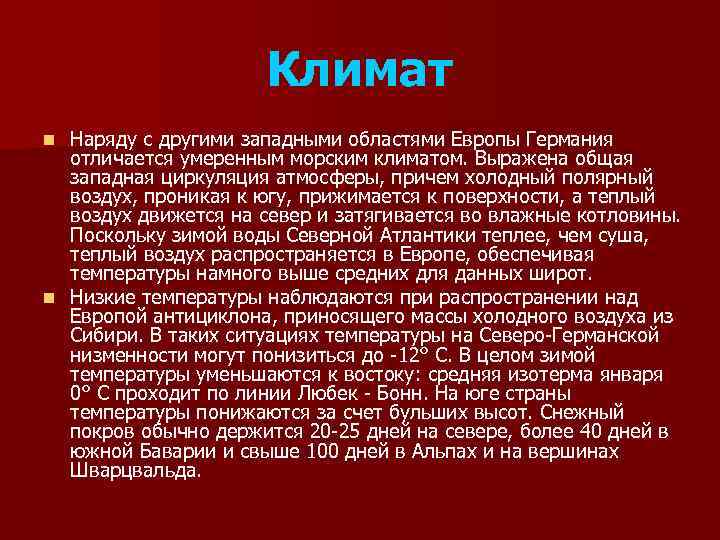 Климат

Наряду с другими западными областями Европы Германия отличается умеренным морским климатом. Выражена общая западная циркуляция атмосферы, причем холодный полярный воздух, проникая к югу, прижимается к поверхности, а теплый воздух движется на север и затягивается во влажные котловины. Поскольку зимой воды Северной Атлантики теплее, чем суша, теплый воздух распространяется в Европе, обеспечивая температуры намного выше средних для данных широт.

Низкие температуры наблюдаются при распространении над Европой антициклона, приносящего массы холодного воздуха из Сибири. В таких ситуациях температуры на Северо-Германской низменности могут понизиться до -12° С. В целом зимой температуры уменьшаются к востоку: средняя изотерма января 0° С проходит по линии Любек - Бонн. На юге страны температуры понижаются за счет бульших высот. Снежный покров обычно держится 20-25 дней на севере, более 40 дней в южной Баварии и свыше 100 дней в Альпах и на вершинах Шварцвальда.